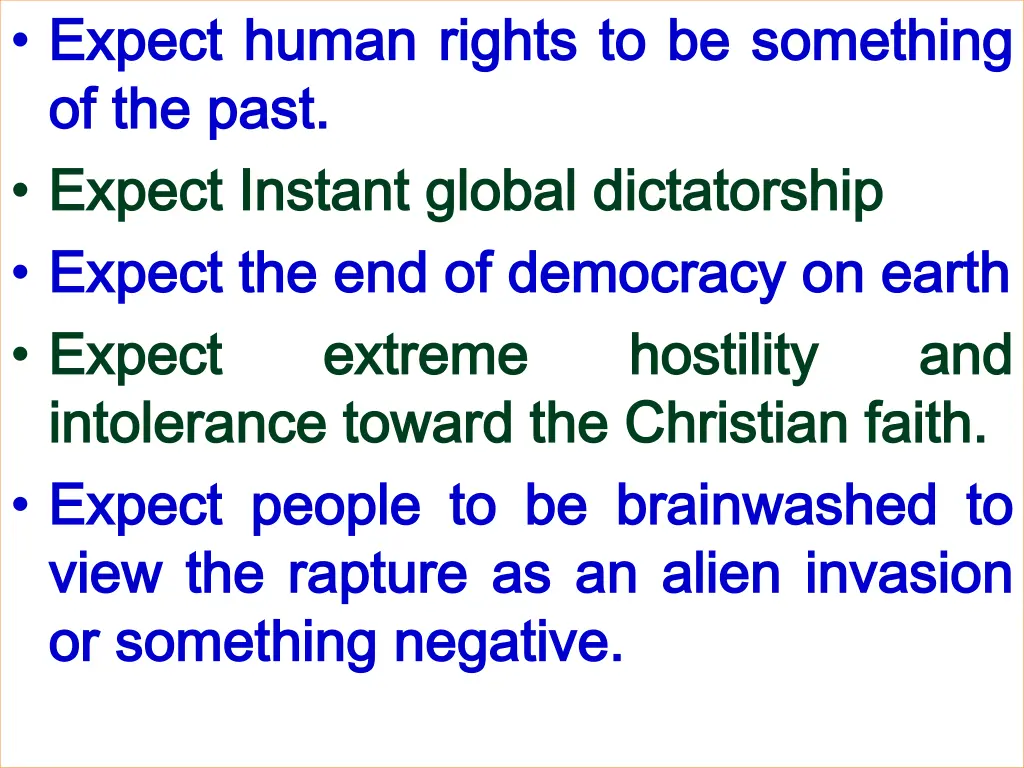 • Expect human rights to be something of the past.
• Expect Instant global dictatorship
• Expect the end of democracy on earth
• Expect extreme hostility and intolerance toward the Christian faith.
• Expect people to be brainwashed to view the rapture as an alien invasion or something negative.